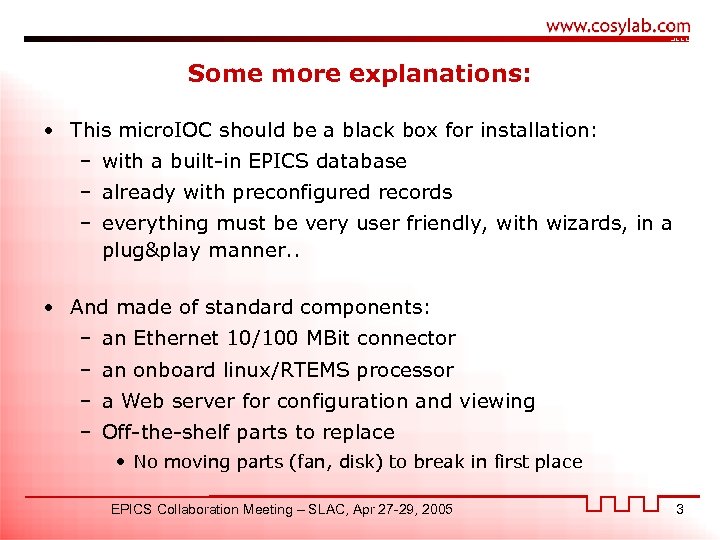 www.cosylab.com

Some more explanations:

• This microIOC should be a black box for installation:
– with a built-in EPICS database
– already with preconfigured records
– everything must be very user friendly, with wizards, in a plug&play manner..

• And made of standard components:
– an Ethernet 10/100 MBit connector
– an onboard linux/RTEMS processor
– a Web server for configuration and viewing
– Off-the-shelf parts to replace
• No moving parts (fan, disk) to break in first place

EPICS Collaboration Meeting – SLAC, Apr 27-29, 2005

3